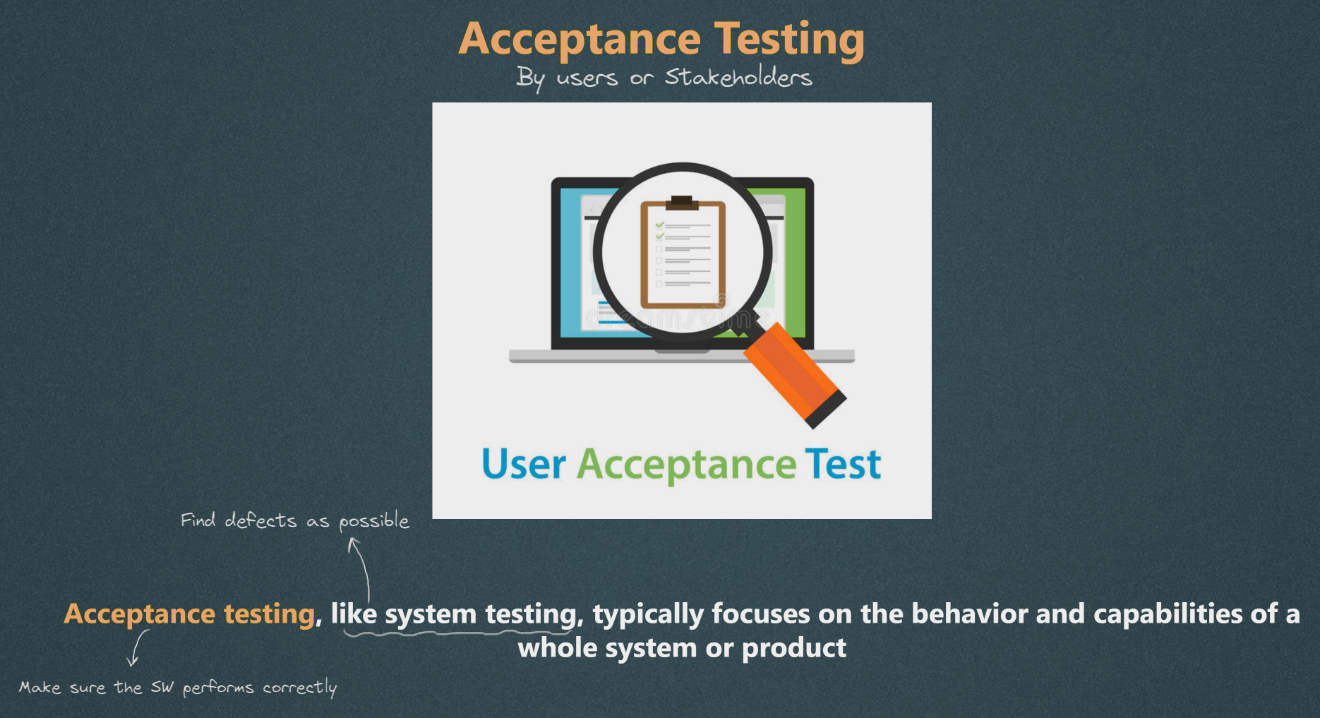 Acceptance Testing
By users or Stakeholders

User Acceptance Test

Find defects as possible

Acceptance testing, like system testing, typically focuses on the behavior and capabilities of a whole system or product

Make sure the SW performs correctly